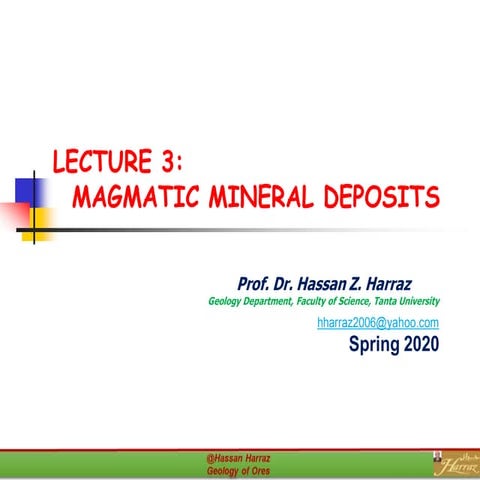 LECTURE 3:
MAGMATIC MINERAL DEPOSITS

Prof. Dr. Hassan Z. Harraz
Geology Department, Faculty of Science, Tanta University
hharraz2006@yahoo.com
Spring 2020

@Hassan Harraz
Geology of Ores

Harraz